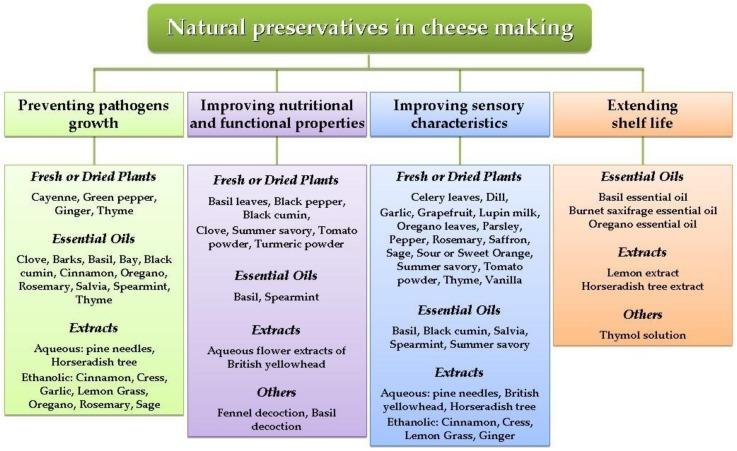 Natural preservatives in cheese making

Preventing pathogens growth

Fresh or Dried Plants

Cayenne, Green pepper, Ginger, Thyme

Essential Oils

Clove, Barks, Basil, Bay, Black cumin, Cinnamon, Oregano, Rosemary, Salvia, Spearmint, Thyme

Extracts

Aqueous: pine needles, Horseradish tree

Ethanolic: Cinnamon, Cress, Garlic, Lemon Grass, Oregano, Rosemary, Sage

Improving nutritional and functional properties

Fresh or Dried Plants

Basil leaves, Black pepper, Black cumin, Clove, Summer savory, Tomato powder, Turmeric powder

Essential Oils

Basil, Spearmint

Extracts

Aqueous flower extracts of British yellowhead

Others

Fennel decoction, Basil decoction

Improving sensory characteristics

Fresh or Dried Plants

Celery leaves, Dill, Garlic, Grapefruit, Lupin milk, Oregano leaves, Parsley, Pepper, Rosemary, Saffron, Sage, Sour or Sweet Orange, Summer savory, Tomato powder, Thyme, Vanilla

Essential Oils

Basil, Black cumin, Salvia, Spearmint, Summer savory

Extracts

Aqueous: pine needles, British yellowhead, Horseradish tree

Ethanolic: Cinnamon, Cress, Lemon Grass, Ginger

Extending shelf life

Essential Oils

Basil essential oil

Burnet saxifrage essential oil

Oregano essential oil

Extracts

Lemon extract

Horseradish tree extract

Others

Thymol solution